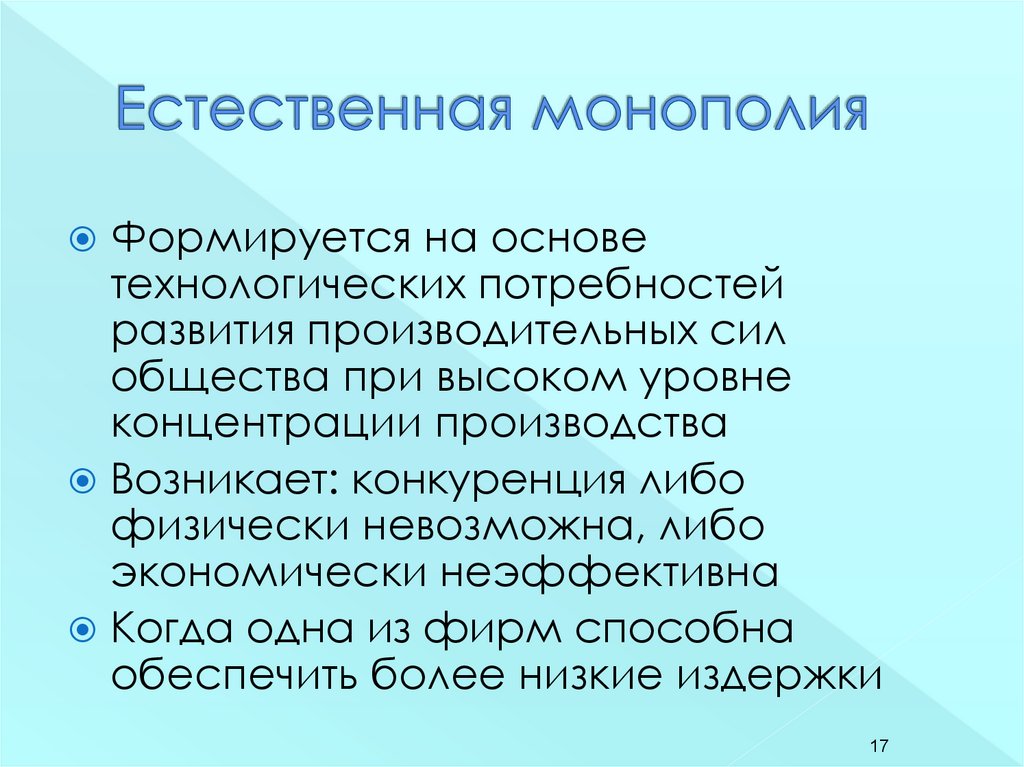 Естественная монополия

Формируется на основе технологических потребностей развития производительных сил общества при высоком уровне концентрации производства

Возникает: конкуренция либо физически невозможна, либо экономически неэффективна

Когда одна из фирм способна обеспечить более низкие издержки

17